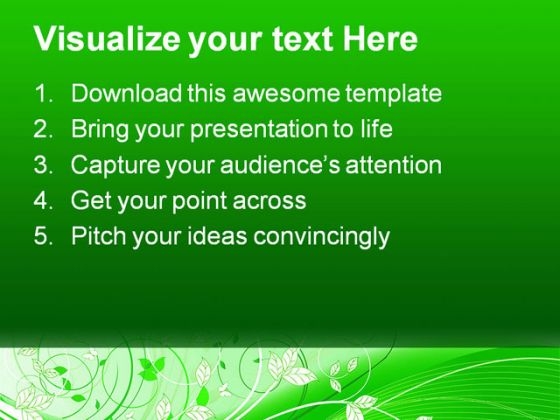 Visualize your text Here

1. Download this awesome template
2. Bring your presentation to life
3. Capture your audience's attention
4. Get your point across
5. Pitch your ideas convincingly